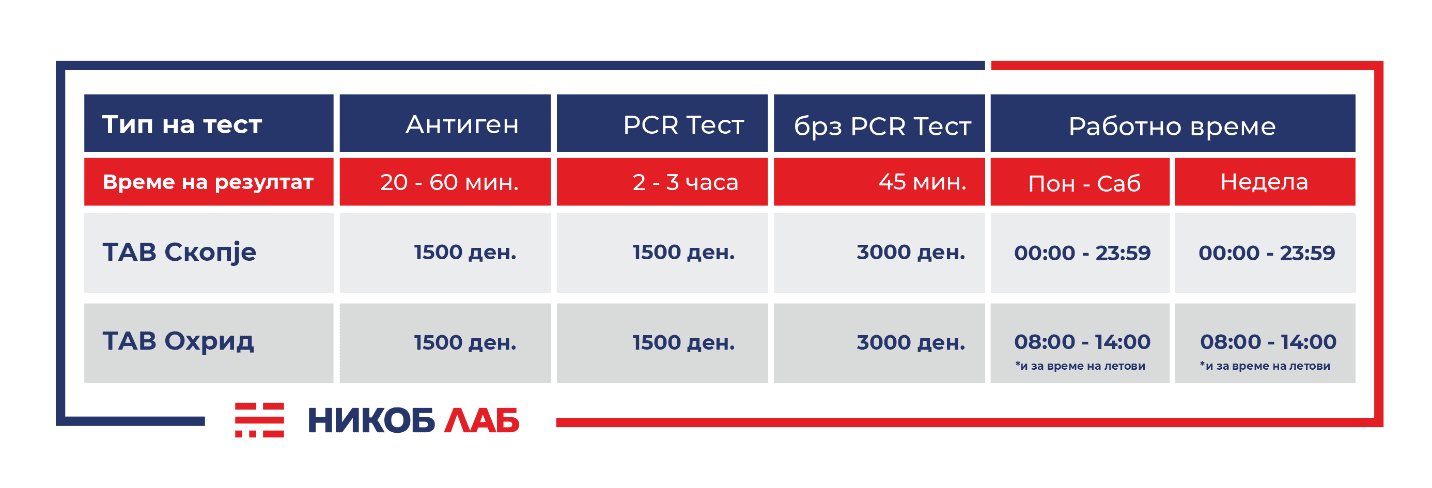 | Тип на тест | Антиген | PCR Тест | брз PCR Тест | Работно време | |
|---|---|---|---|---|---|
| Време на резултат | 20 - 60 мин. | 2 - 3 часа | 45 мин. | Пон - Саб | Недела |
| ТАВ Скопје | 1500 ден. | 1500 ден. | 3000 ден. | 00:00 - 23:59 | 00:00 - 23:59 |
| ТАВ Охрид | 1500 ден. | 1500 ден. | 3000 ден. | 08:00 - 14:00 *и за време на летови | 08:00 - 14:00 *и за време на летови |

НИКОБ ЛАБ